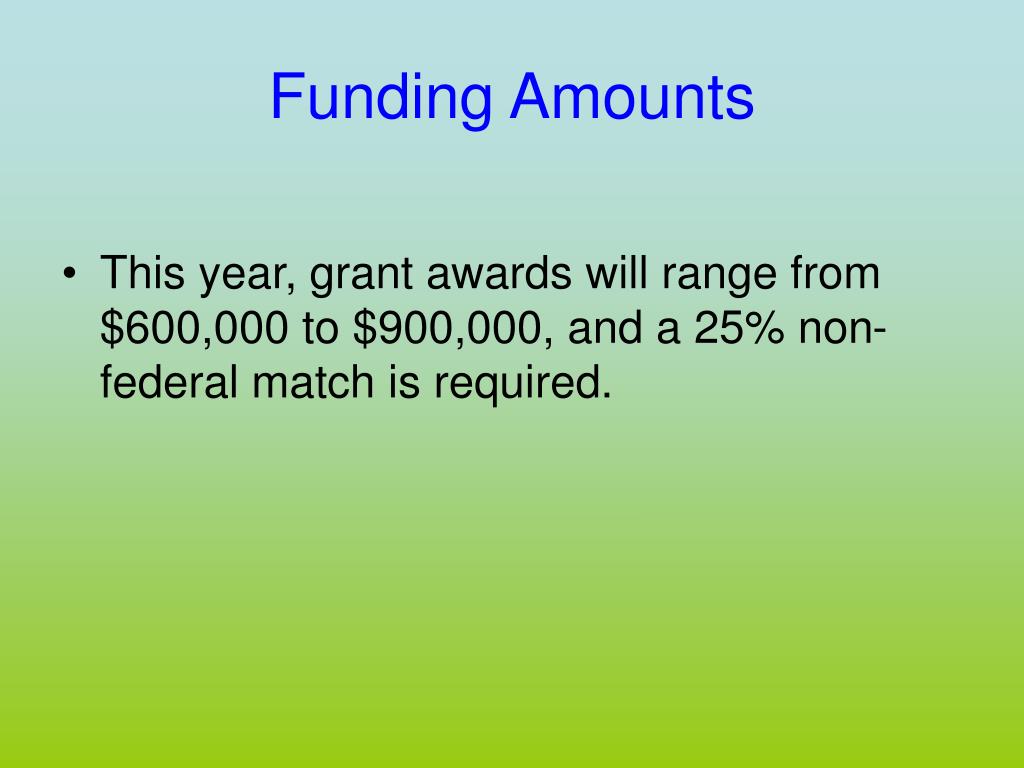 Funding Amounts

• This year, grant awards will range from \$600,000 to \$900,000, and a 25% non-federal match is required.